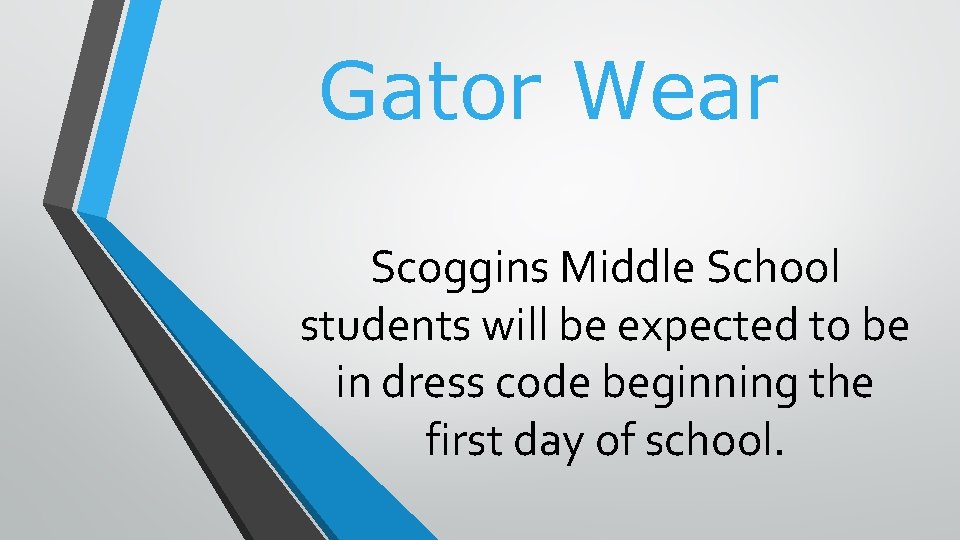 Gator Wear

Scoggins Middle School students will be expected to be in dress code beginning the first day of school.